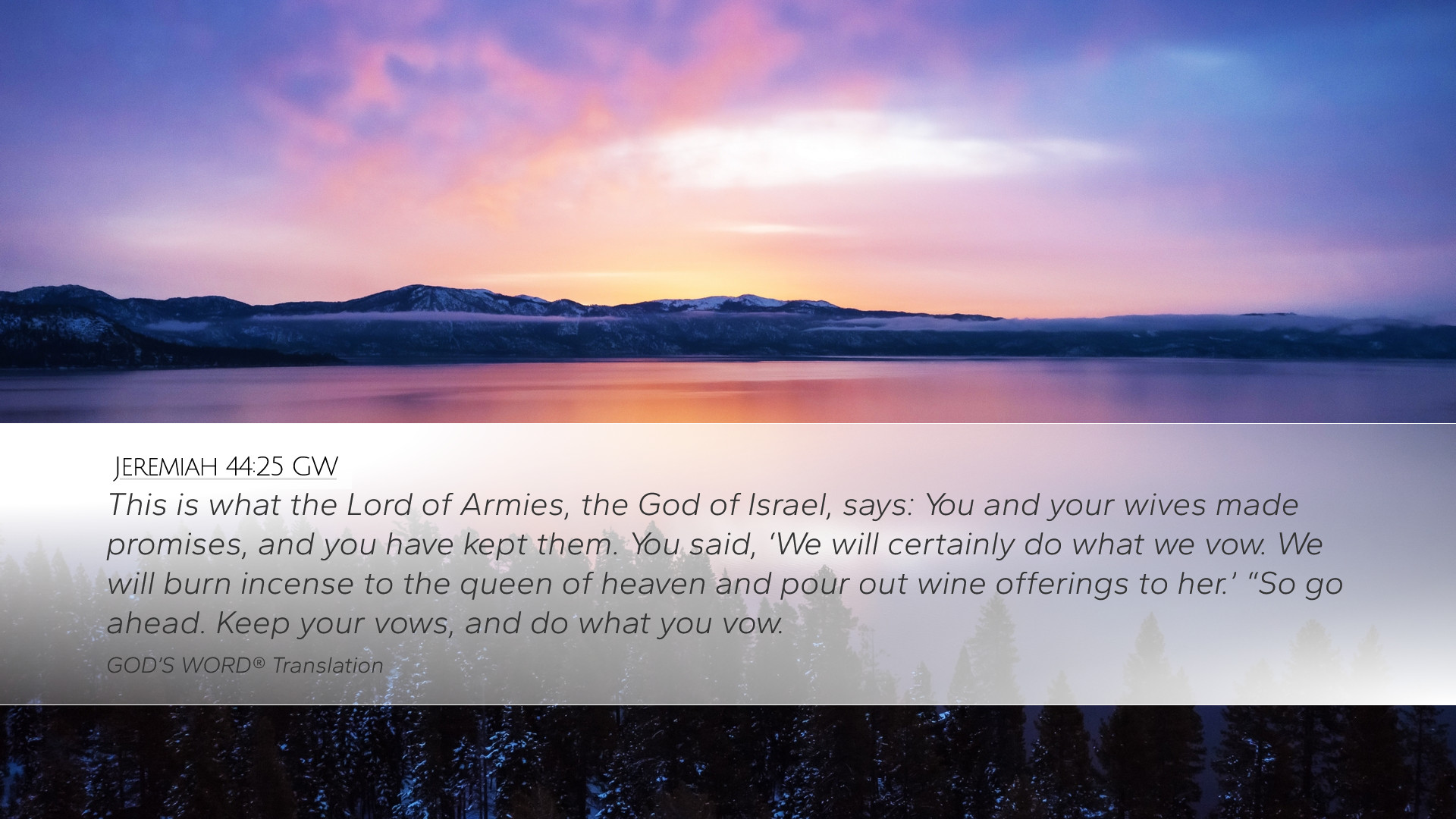 Jeremiah 44:25 GW

This is what the Lord of Armies, the God of Israel, says: You and your wives made promises, and you have kept them. You said, ‘We will certainly do what we vow. We will burn incense to the queen of heaven and pour out wine offerings to her.’ “So go ahead. Keep your vows, and do what you vow.

GOD'S WORD® Translation